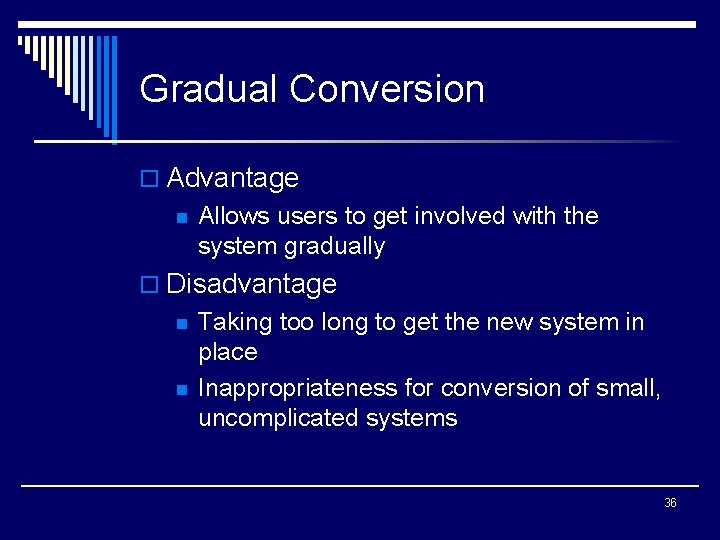 Gradual Conversion

Advantage

Allows users to get involved with the system gradually

Disadvantage

Taking too long to get the new system in place

Inappropriateness for conversion of small, uncomplicated systems

36